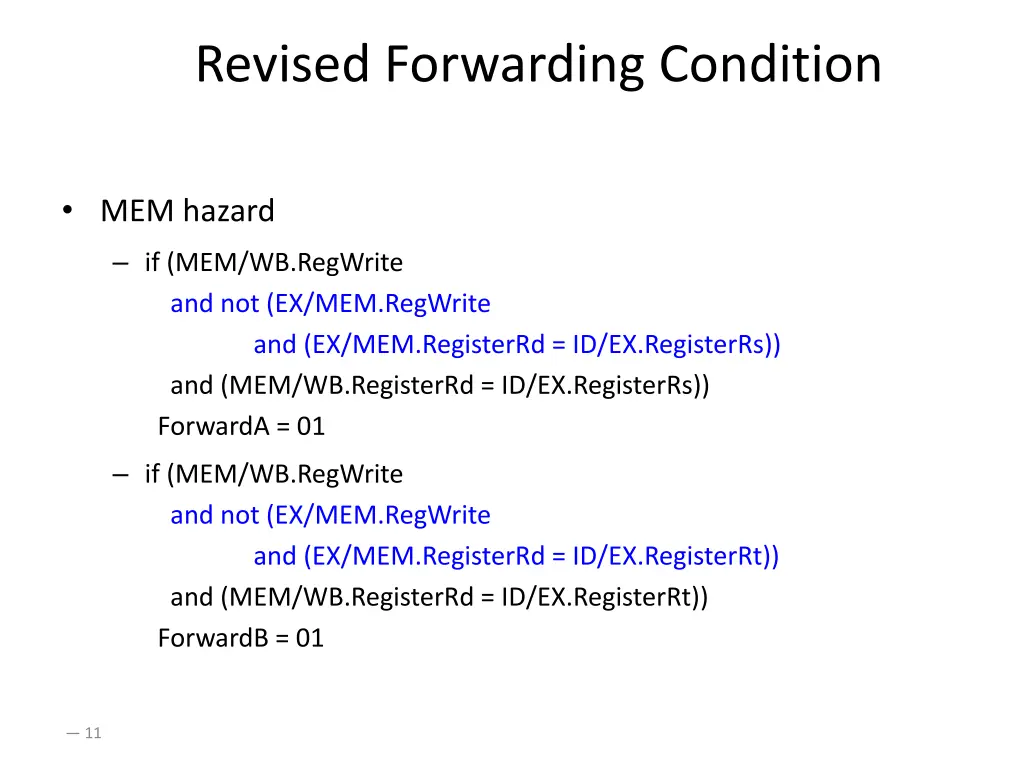 Revised Forwarding Condition

• MEM hazard

– if (MEM/WB.RegWrite
and not (EX/MEM.RegWrite
and (EX/MEM.RegisterRd = ID/EX.RegisterRs))
and (MEM/WB.RegisterRd = ID/EX.RegisterRs))
ForwardA = 01

– if (MEM/WB.RegWrite
and not (EX/MEM.RegWrite
and (EX/MEM.RegisterRd = ID/EX.RegisterRt))
and (MEM/WB.RegisterRd = ID/EX.RegisterRt))
ForwardB = 01

— 11